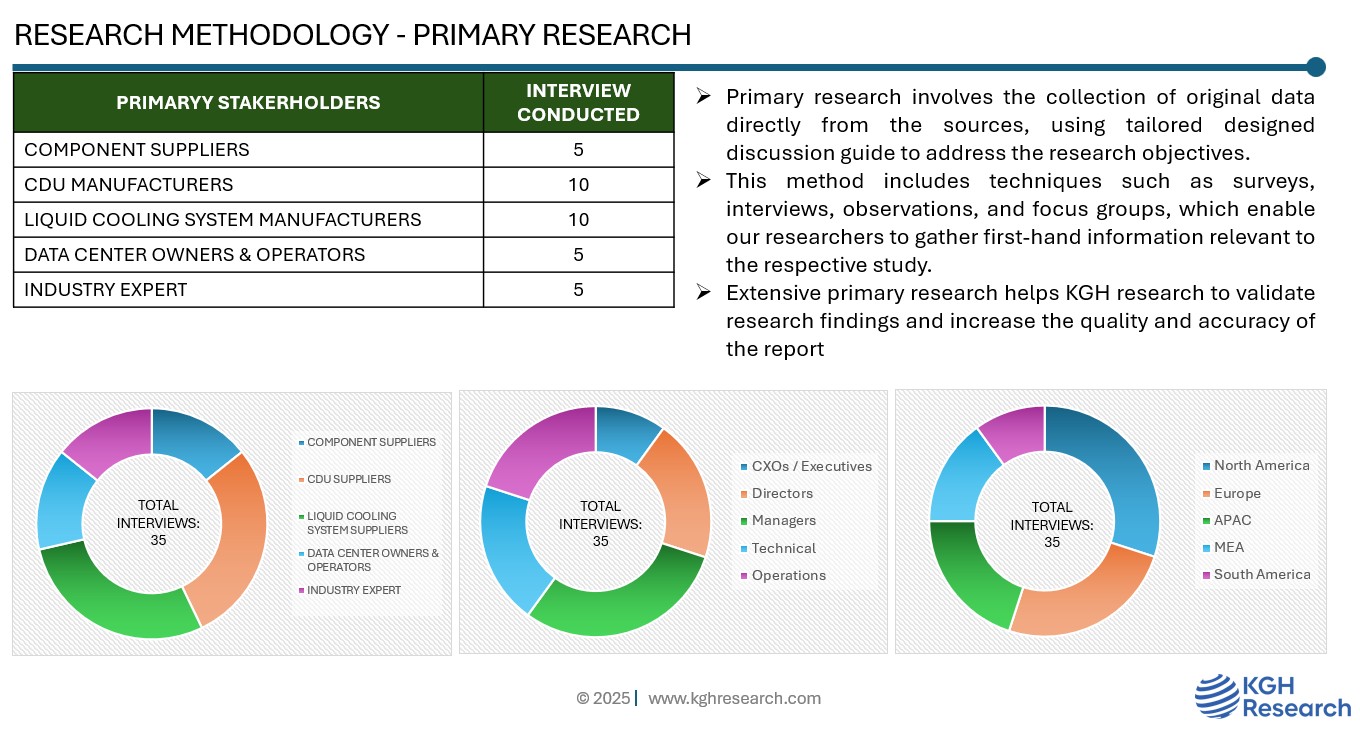 RESEARCH METHODOLOGY - PRIMARY RESEARCH

| PRIMARYY STAKERHOLDERS | INTERVIEW CONDUCTED |
|---|---|
| COMPONENT SUPPLIERS | 5 |
| CDU MANUFACTURERS | 10 |
| LIQUID COOLING SYSTEM MANUFACTURERS | 10 |
| DATA CENTER OWNERS & OPERATORS | 5 |
| INDUSTRY EXPERT | 5 |

➢ Primary research involves the collection of original data directly from the sources, using tailored designed discussion guide to address the research objectives.

➢ This method includes techniques such as surveys, interviews, observations, and focus groups, which enable our researchers to gather first-hand information relevant to the respective study.

➢ Extensive primary research helps KGH research to validate research findings and increase the quality and accuracy of the report

TOTAL INTERVIEWS: 35

COMPONENT SUPPLIERS
CDU SUPPLIERS
LIQUID COOLING SYSTEM SUPPLIERS
DATA CENTER OWNERS & OPERATORS
INDUSTRY EXPERT

TOTAL INTERVIEWS: 35

CXOs / Executives
Directors
Managers
Technical
Operations

TOTAL INTERVIEWS: 35

North America
Europe
APAC
MEA
South America

© 2025 | www.kghresearch.com

KGH Research